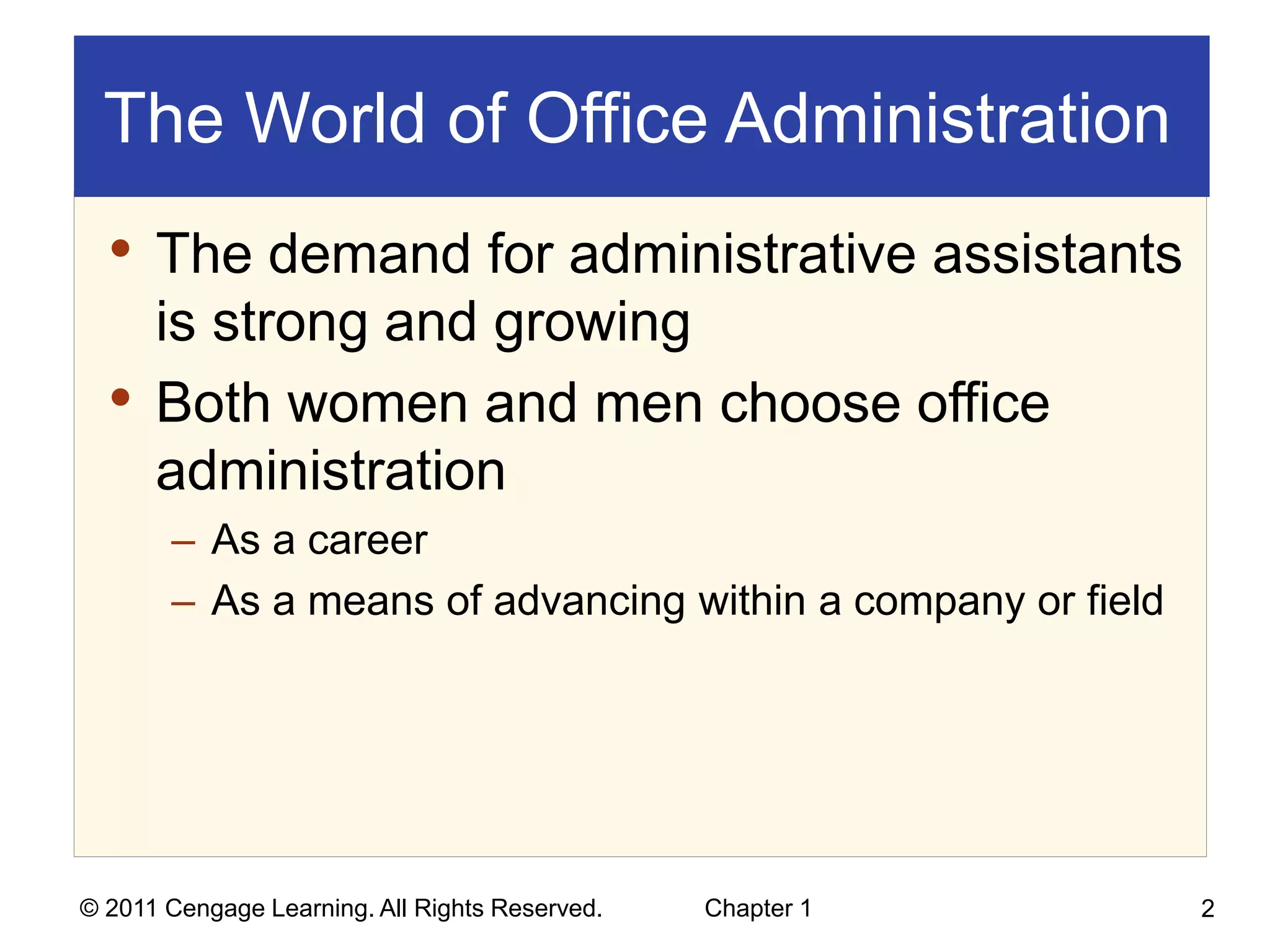 The World of Office Administration

• The demand for administrative assistants is strong and growing
• Both women and men choose office administration
– As a career
– As a means of advancing within a company or field

© 2011 Cengage Learning. All Rights Reserved. Chapter 1 2